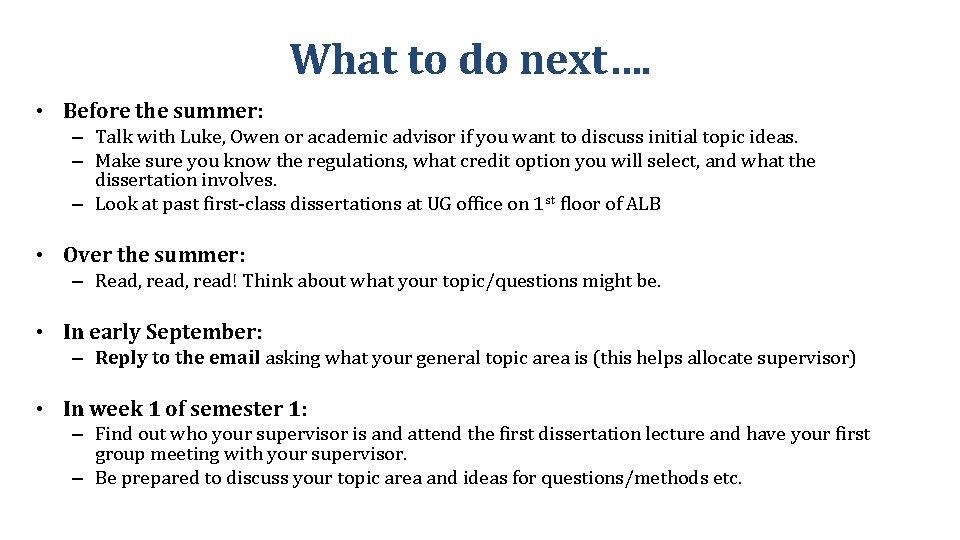 What to do next….

• Before the summer:
– Talk with Luke, Owen or academic advisor if you want to discuss initial topic ideas.
– Make sure you know the regulations, what credit option you will select, and what the dissertation involves.
– Look at past first-class dissertations at UG office on 1$^{st}$ floor of ALB

• Over the summer:
– Read, read, read! Think about what your topic/questions might be.

• In early September:
– Reply to the email asking what your general topic area is (this helps allocate supervisor)

• In week 1 of semester 1:
– Find out who your supervisor is and attend the first dissertation lecture and have your first group meeting with your supervisor.
– Be prepared to discuss your topic area and ideas for questions/methods etc.